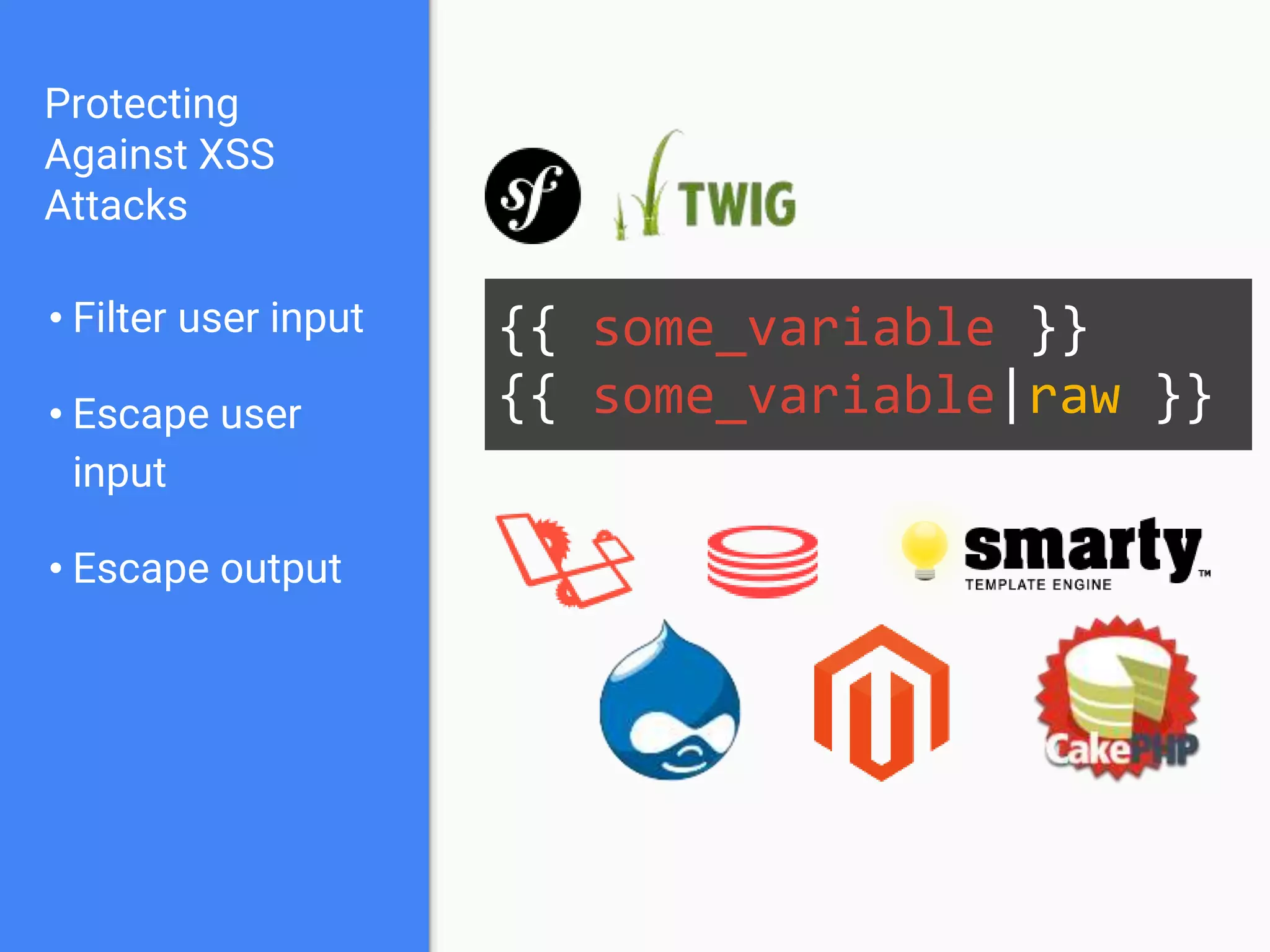 Protecting Against XSS Attacks

• Filter user input

• Escape user input

• Escape output

sf TWIG

{{ some_variable }}
{{ some_variable|raw }}

smarty™
TEMPLATE ENGINE

CakePHP